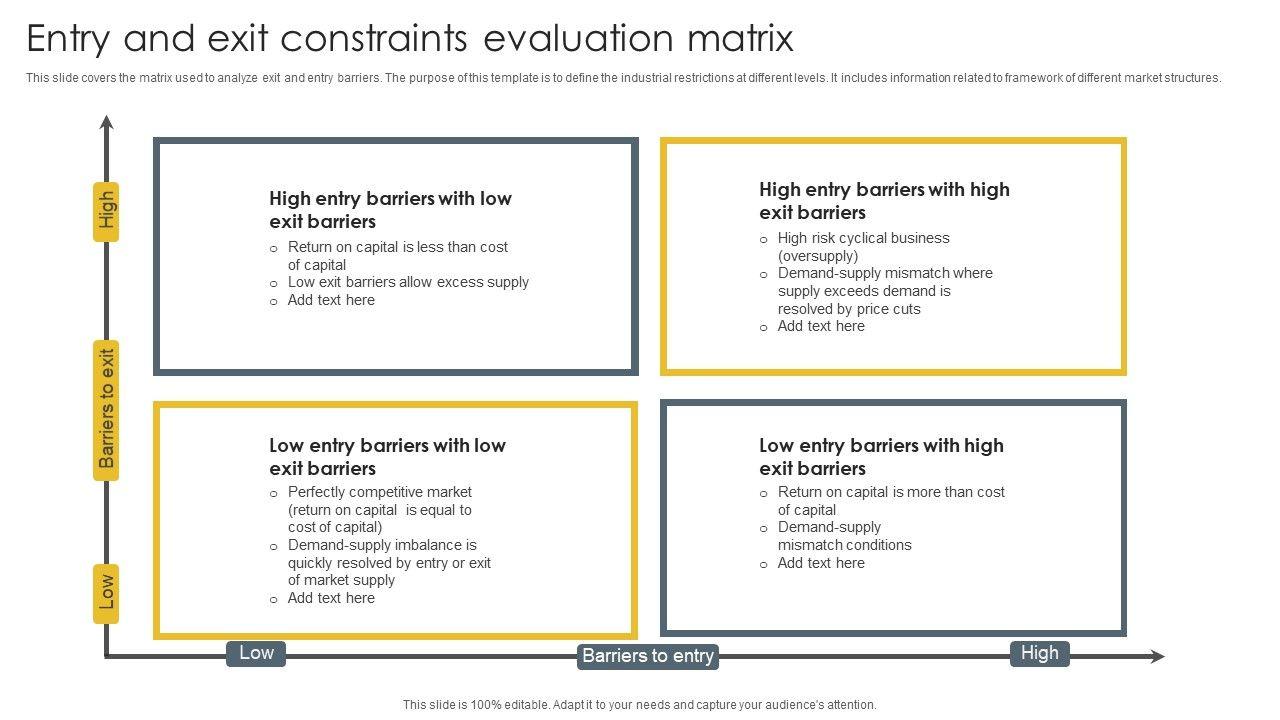 Entry and exit constraints evaluation matrix

This slide covers the matrix used to analyze exit and entry barriers. The purpose of this template is to define the industrial restrictions at different levels. It includes information related to framework of different market structures.

High

Barriers to exit

Low

High entry barriers with low exit barriers
o Return on capital is less than cost of capital
o Low exit barriers allow excess supply
o Add text here

High entry barriers with high exit barriers
o High risk cyclical business (oversupply)
o Demand-supply mismatch where supply exceeds demand is resolved by price cuts
o Add text here

Low entry barriers with low exit barriers
o Perfectly competitive market (return on capital is equal to cost of capital)
o Demand-supply imbalance is quickly resolved by entry or exit of market supply
o Add text here

Low entry barriers with high exit barriers
o Return on capital is more than cost of capital
o Demand-supply mismatch conditions
o Add text here

Low

Barriers to entry

High

This slide is 100% editable. Adapt it to your needs and capture your audience's attention.